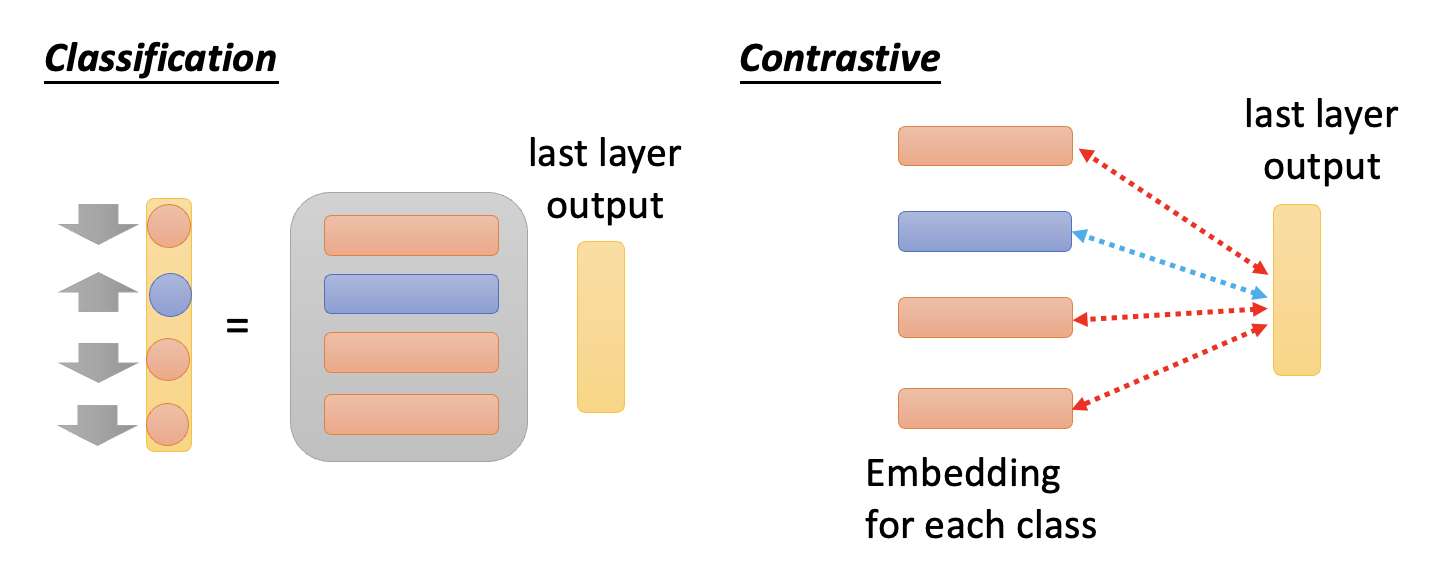 Classification

=

last layer output

Contrastive

last layer output

Embedding for each class